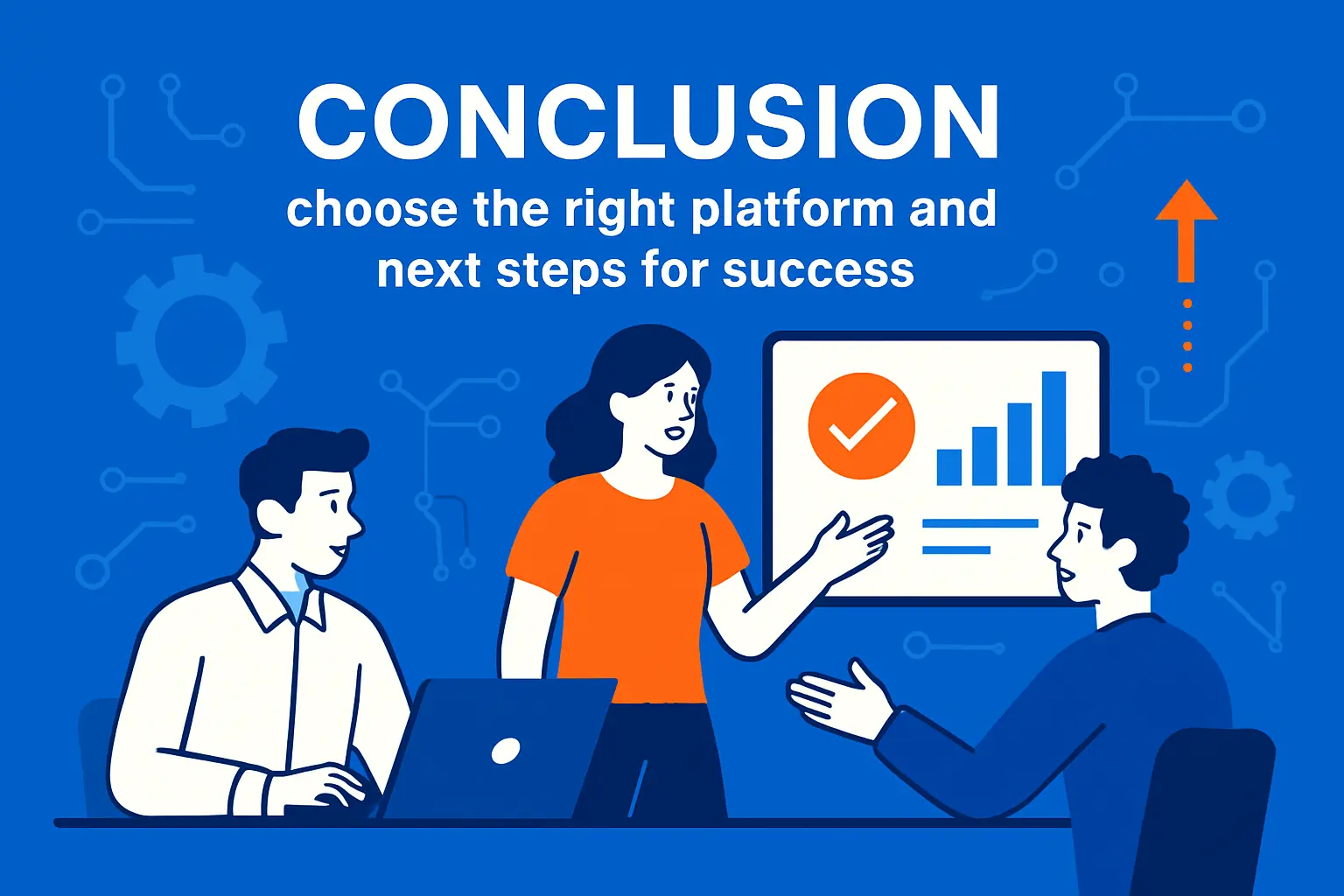 CONCLUSION
choose the right platform and next steps for success